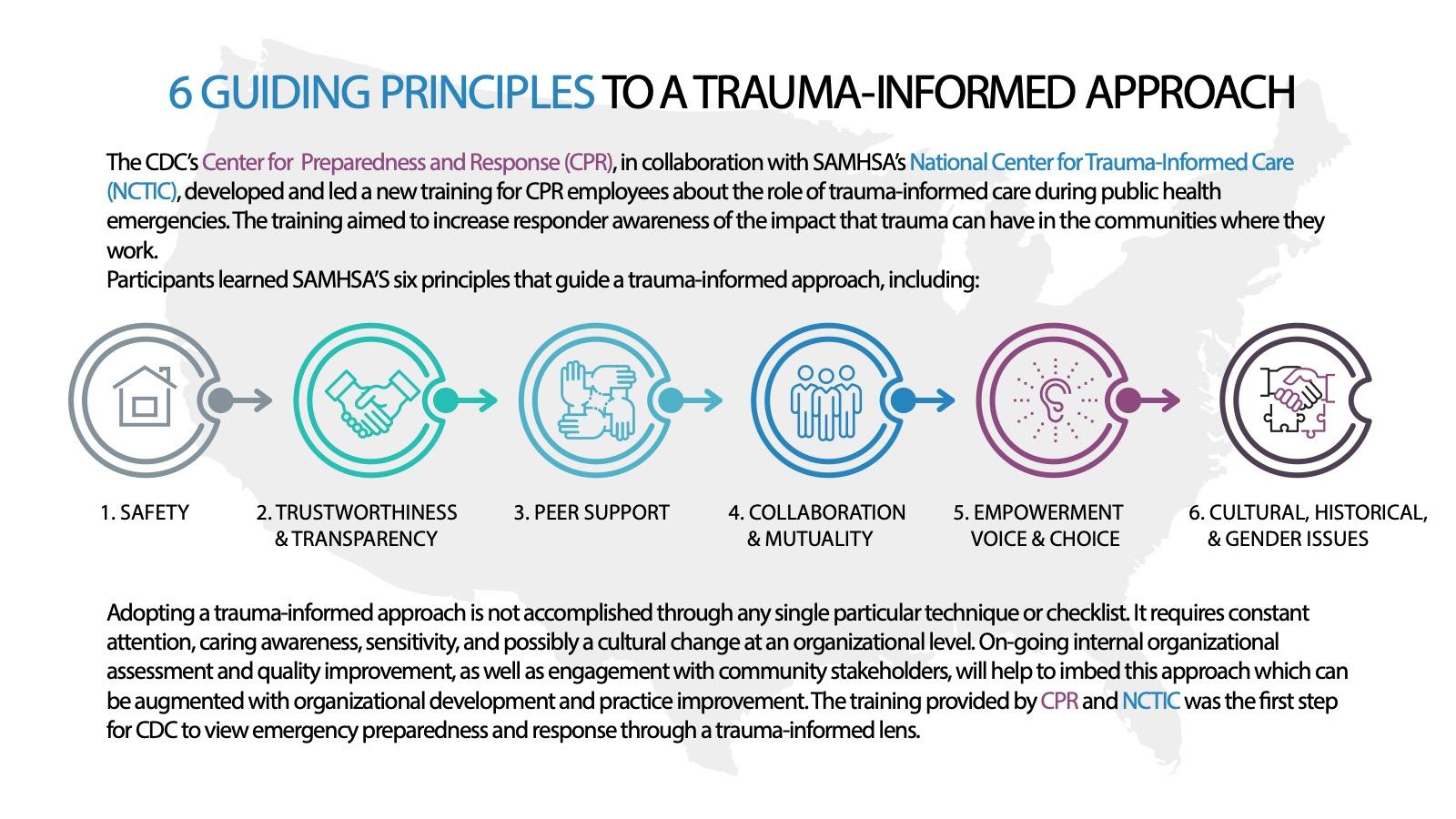 6 GUIDING PRINCIPLES TO A TRAUMA-INFORMED APPROACH

The CDC's Center for Preparedness and Response (CPR), in collaboration with SAMHSA's National Center for Trauma-Informed Care (NCTIC), developed and led a new training for CPR employees about the role of trauma-informed care during public health emergencies. The training aimed to increase responder awareness of the impact that trauma can have in the communities where they work.
Participants learned SAMHSA'S six principles that guide a trauma-informed approach, including:

1. SAFETY

2. TRUSTWORTHINESS & TRANSPARENCY

3. PEER SUPPORT

4. COLLABORATION & MUTUALITY

5. EMPOWERMENT VOICE & CHOICE

6. CULTURAL, HISTORICAL, & GENDER ISSUES

Adopting a trauma-informed approach is not accomplished through any single particular technique or checklist. It requires constant attention, caring awareness, sensitivity, and possibly a cultural change at an organizational level. On-going internal organizational assessment and quality improvement, as well as engagement with community stakeholders, will help to imbed this approach which can be augmented with organizational development and practice improvement. The training provided by CPR and NCTIC was the first step for CDC to view emergency preparedness and response through a trauma-informed lens.